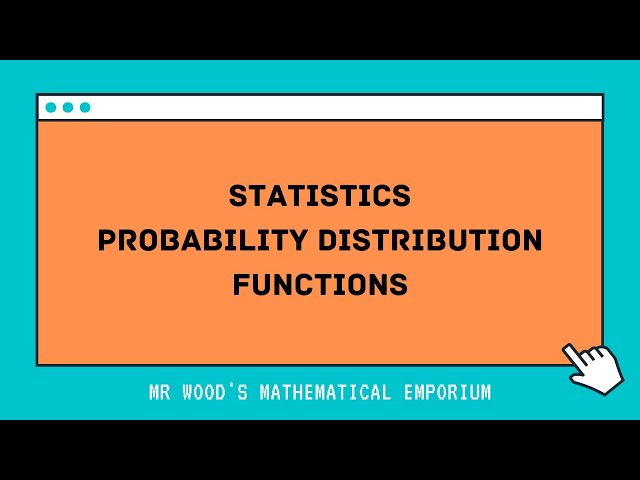 STATISTICS
PROBABILITY DISTRIBUTION
FUNCTIONS

MR WOOD'S MATHEMATICAL EMPORIUM